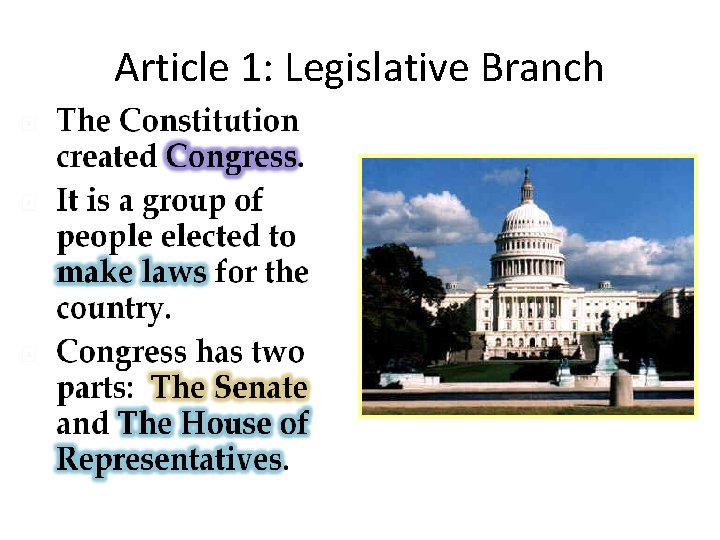 Article 1: Legislative Branch

The Constitution created Congress.

It is a group of people elected to make laws for the country.

Congress has two parts: The Senate and The House of Representatives.